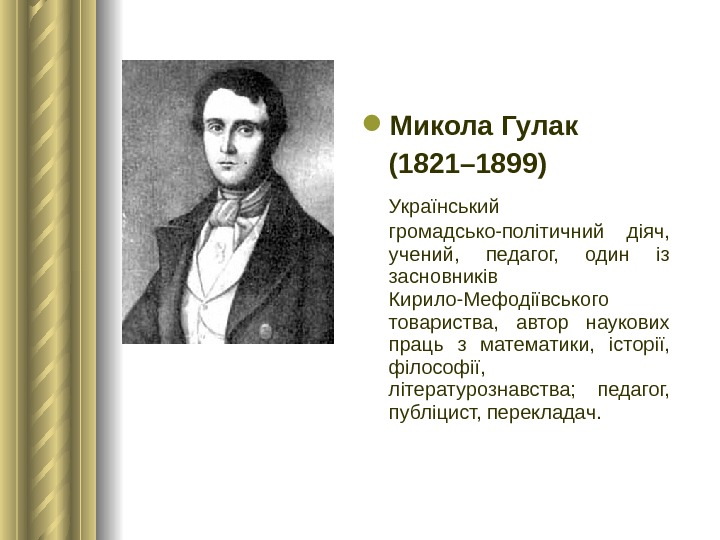 Микола Гулак (1821–1899)

Український громадсько-політичний діяч, учений, педагог, один із засновників Кирило-Мефодіївського товариства, автор наукових праць з математики, історії, філософії, літературознавства; педагог, публіцист, перекладач.